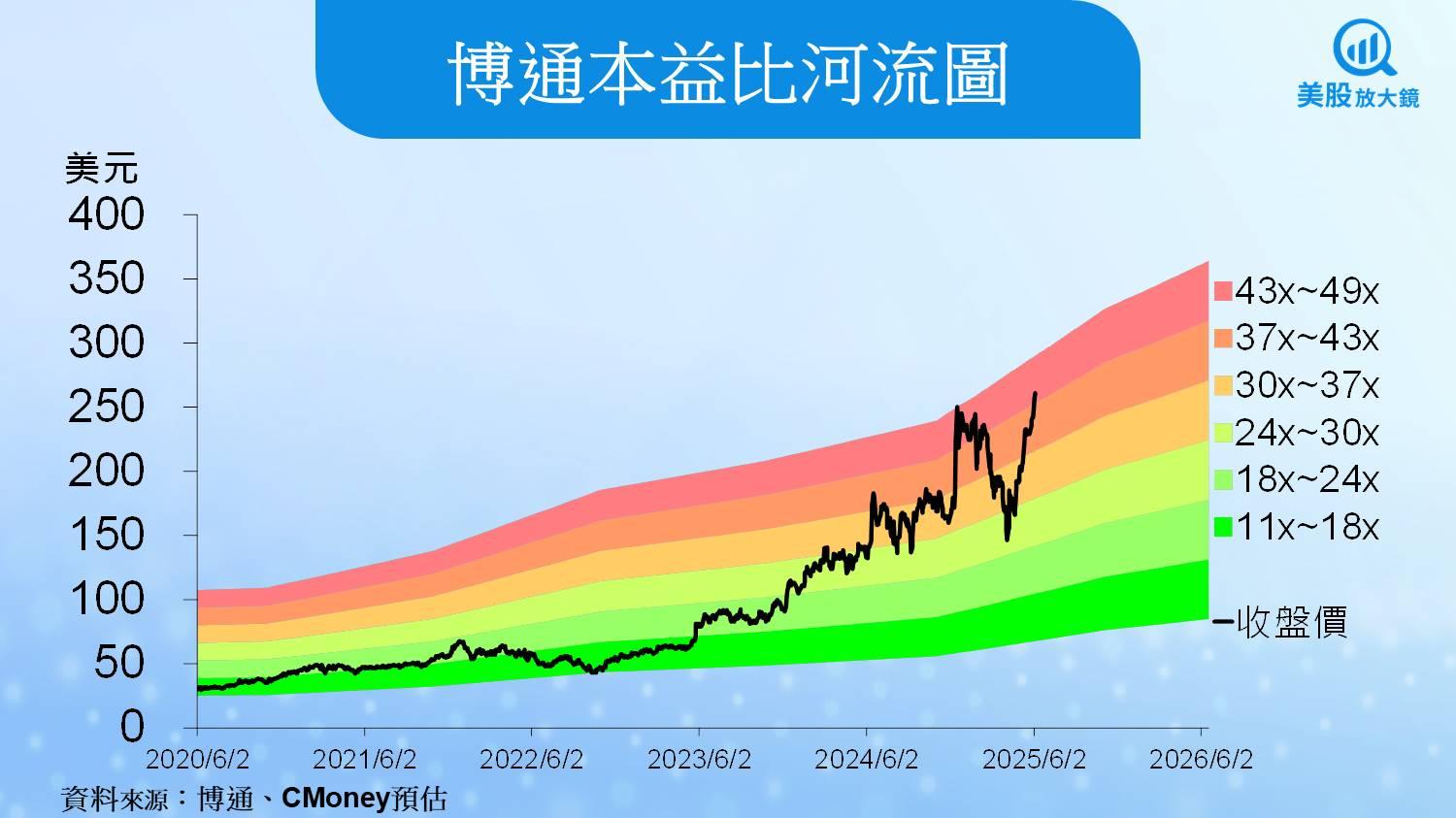 博通本益比河流圖

美股放大鏡

美元
400
350
300
250
200
150
100
50
0

2020/6/2
2021/6/2
2022/6/2
2023/6/2
2024/6/2
2025/6/2
2026/6/2

43x~49x
37x~43x
30x~37x
24x~30x
18x~24x
11x~18x
收盤價

資料來源：博通、CMoney預估